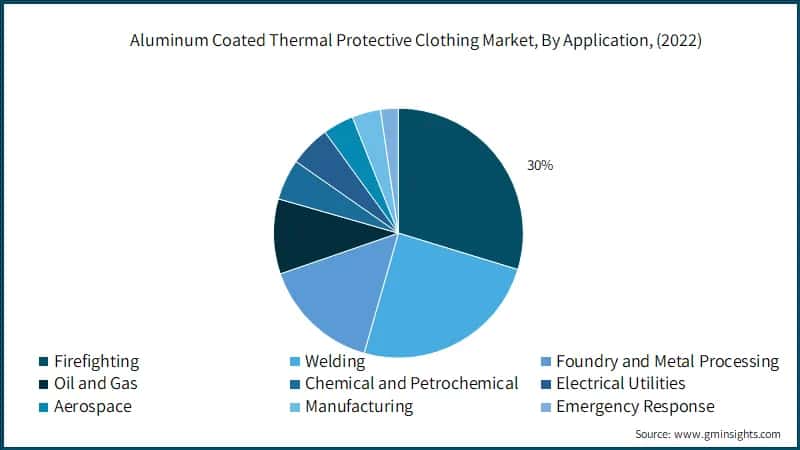 Aluminum Coated Thermal Protective Clothing Market, By Application, (2022)

30%

Firefighting
Welding
Foundry and Metal Processing
Oil and Gas
Chemical and Petrochemical
Electrical Utilities
Aerospace
Manufacturing
Emergency Response

Source: www.gminsights.com